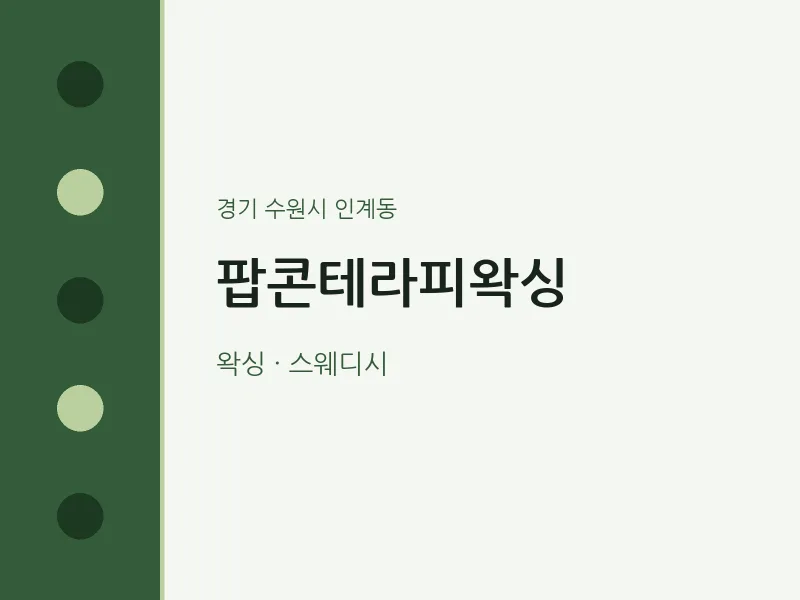 경기 수원시 인계동

팝콘테라피왁싱

왁싱 · 스웨디시